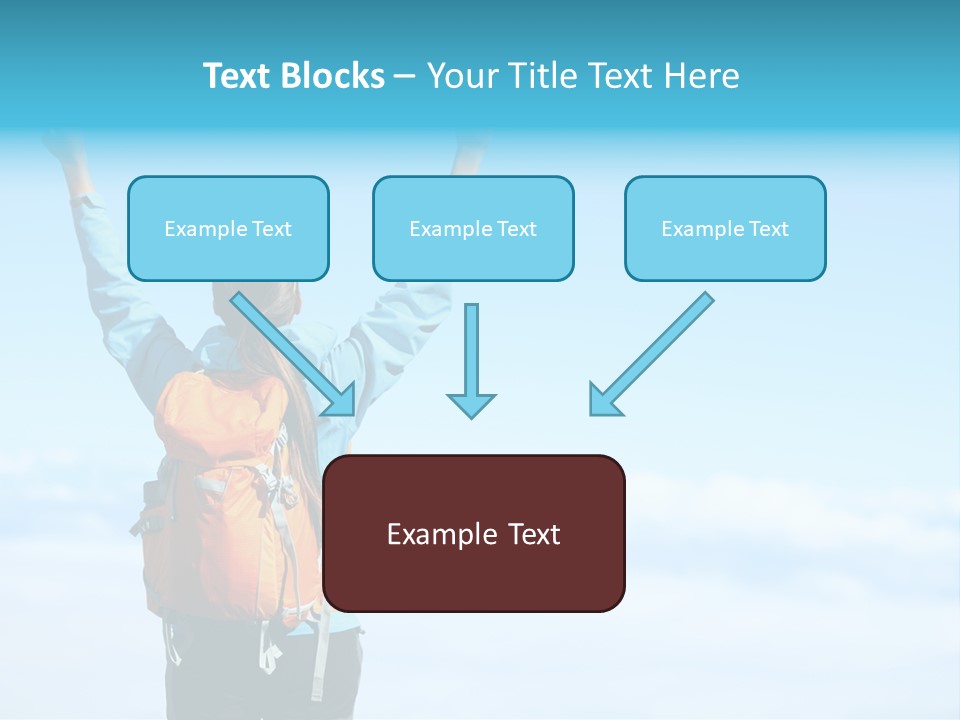 Text Blocks – Your Title Text Here

Example Text

Example Text

Example Text

Example Text